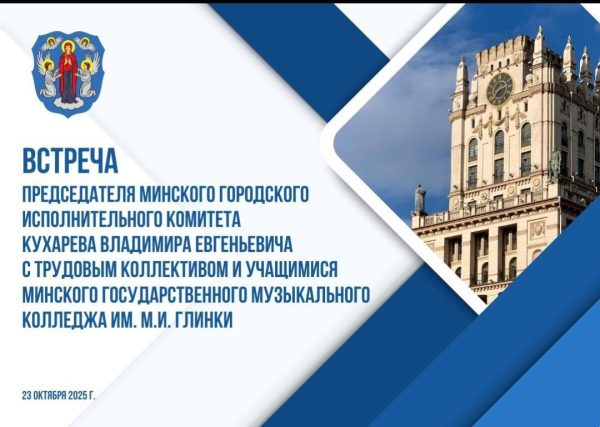 ВСТРЕЧА

ПРЕДСЕДАТЕЛЯ МИНСКОГО ГОРОДСКОГО ИСПОЛНИТЕЛЬНОГО КОМИТЕТА КУХАРЕВА ВЛАДИМИРА ЕВГЕНЬЕВИЧА С ТРУДОВЫМ КОЛЛЕКТИВОМ И УЧАЩИМИСЯ МИНСКОГО ГОСУДАРСТВЕННОГО МУЗЫКАЛЬНОГО КОЛЛЕДЖА ИМ. М.И. ГЛИНКИ

23 ОКТЯБРЯ 2025 Г.